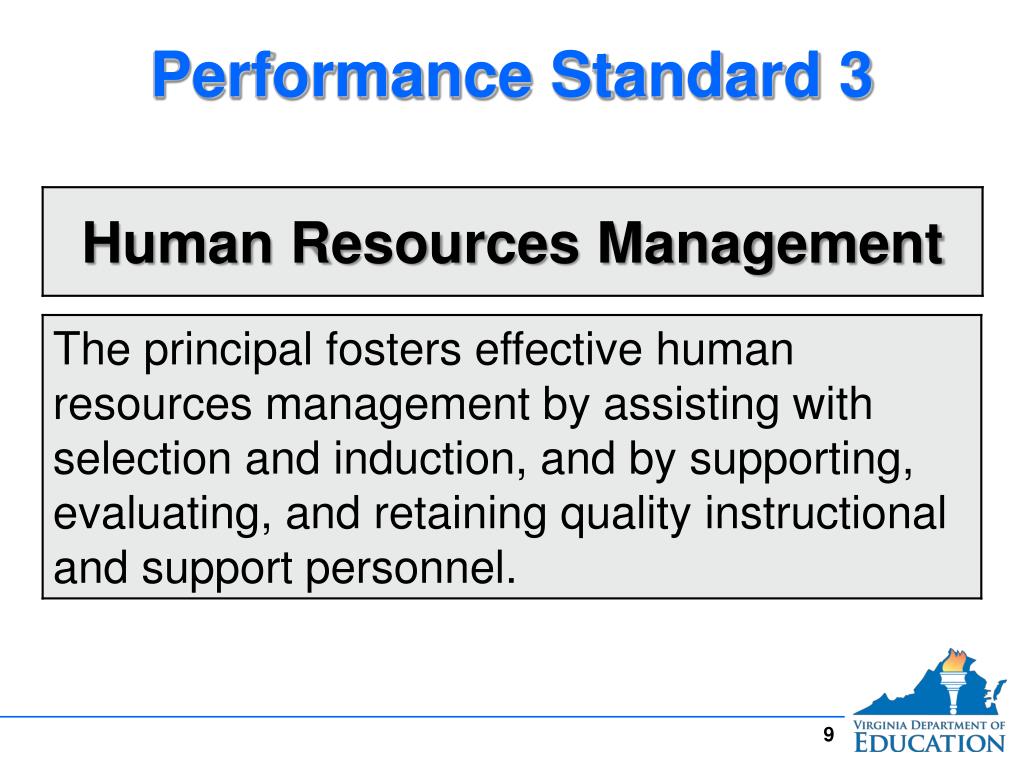 Performance Standard 3

Human Resources Management

The principal fosters effective human resources management by assisting with selection and induction, and by supporting, evaluating, and retaining quality instructional and support personnel.

9

VIRGINIA DEPARTMENT OF EDUCATION